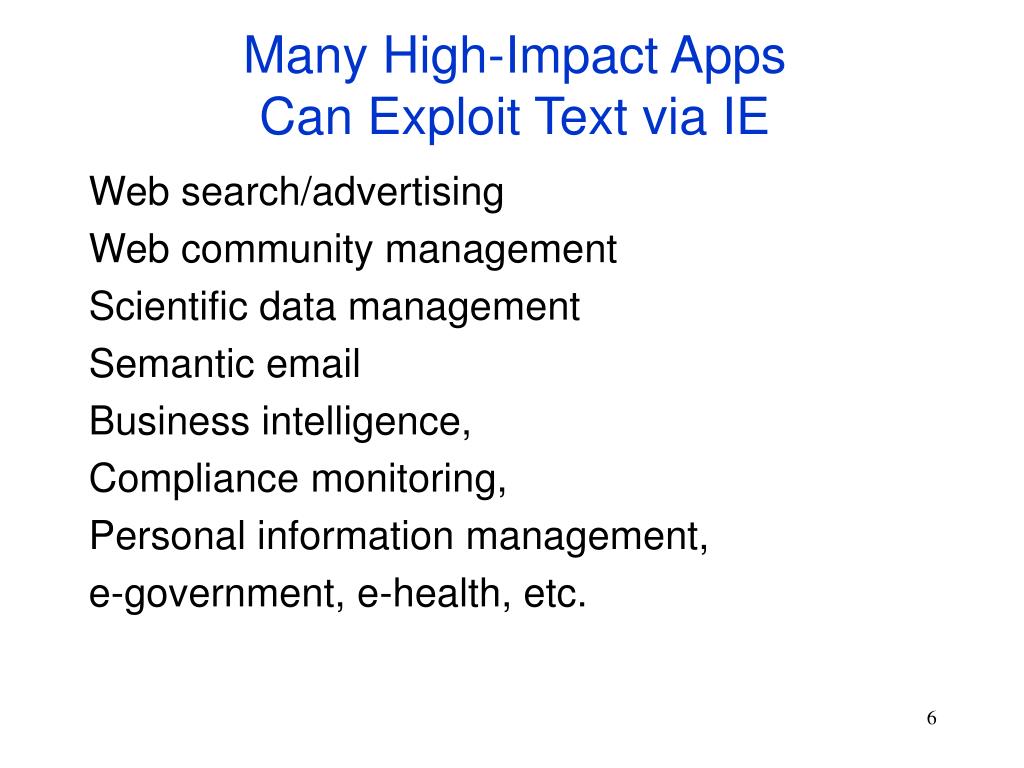 Many High-Impact Apps
Can Exploit Text via IE

Web search/advertising
Web community management
Scientific data management
Semantic email
Business intelligence,
Compliance monitoring,
Personal information management,
e-government, e-health, etc.

6